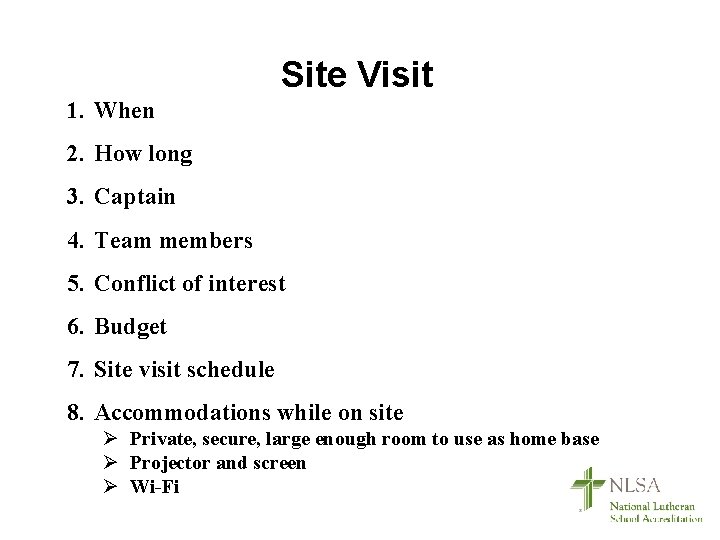 Site Visit

1. When
2. How long
3. Captain
4. Team members
5. Conflict of interest
6. Budget
7. Site visit schedule
8. Accommodations while on site
➢ Private, secure, large enough room to use as home base
➢ Projector and screen
➢ Wi-Fi

NLSA
National Lutheran School Accreditation